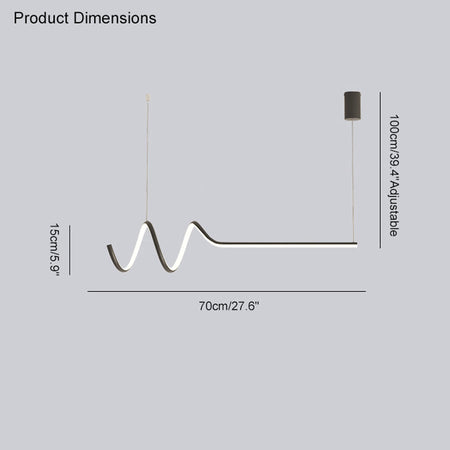 Product Dimensions

100cm/39.4"Adjustable

15cm/5.9"

70cm/27.6"